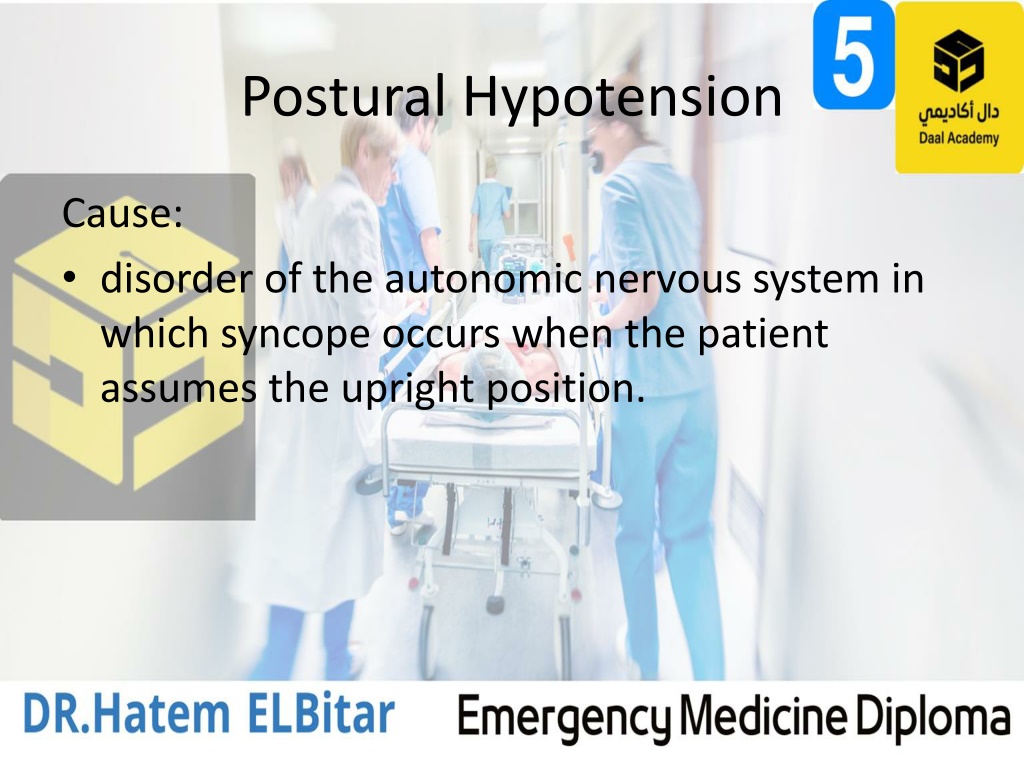 Postural Hypotension

5

دال أكاديمي
Daal Academy

Cause:

• disorder of the autonomic nervous system in which syncope occurs when the patient assumes the upright position.

DR.Hatem ELBitar

Emergency Medicine Diploma